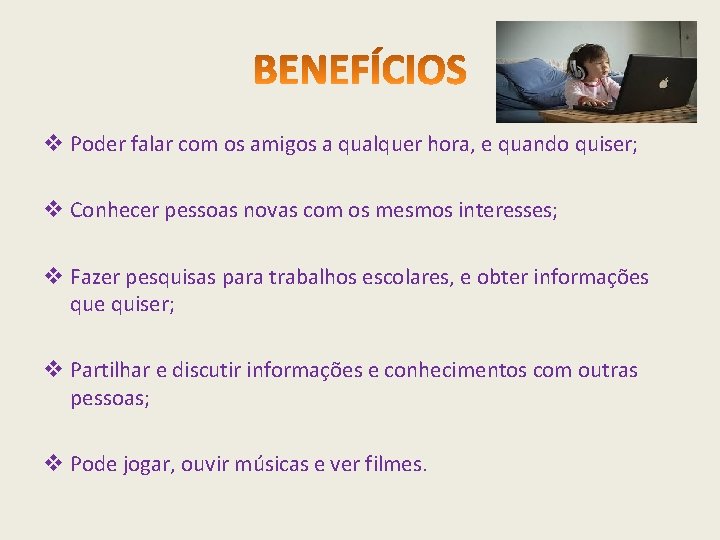 BENEFÍCIOS

❖ Poder falar com os amigos a qualquer hora, e quando quiser;

❖ Conhecer pessoas novas com os mesmos interesses;

❖ Fazer pesquisas para trabalhos escolares, e obter informações que quiser;

❖ Partilhar e discutir informações e conhecimentos com outras pessoas;

❖ Pode jogar, ouvir músicas e ver filmes.